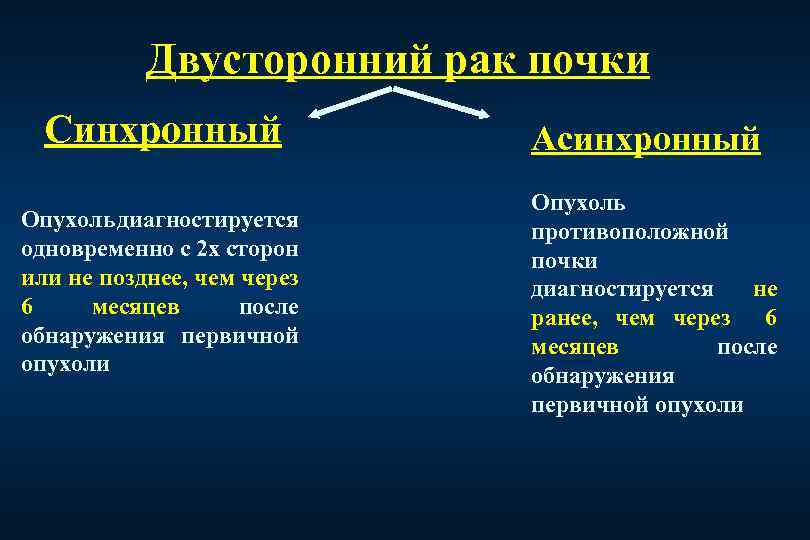 Двусторонний рак почки

Синхронный

Опухольдиагностируется одновременно с 2х сторон или не позднее, чем через 6 месяцев после обнаружения первичной опухоли

Асинхронный

Опухоль противоположной почки диагностируется не ранее, чем через 6 месяцев после обнаружения первичной опухоли